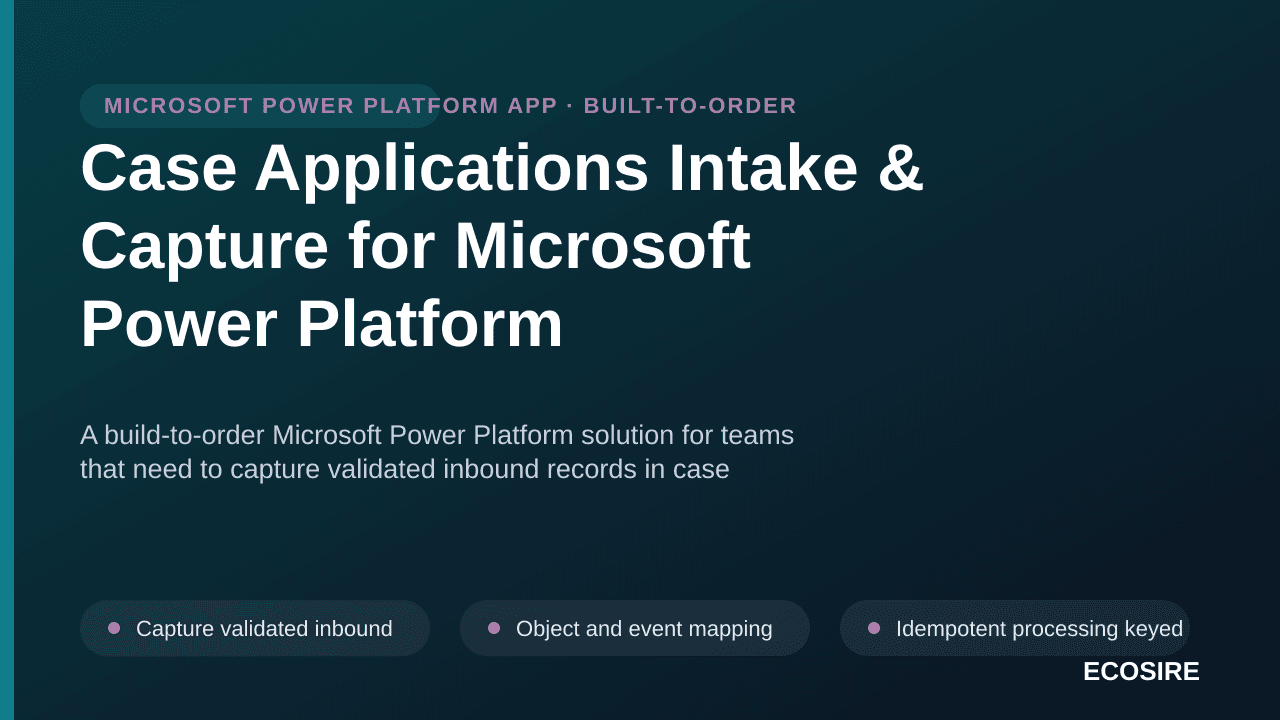 MICROSOFT POWER PLATFORM APP · BUILT-TO-ORDER

Case Applications Intake & Capture for Microsoft Power Platform

A build-to-order Microsoft Power Platform solution for teams that need to capture validated inbound records in case

Capture validated inbound

Object and event mapping

Idempotent processing keyed

ECOSIRE